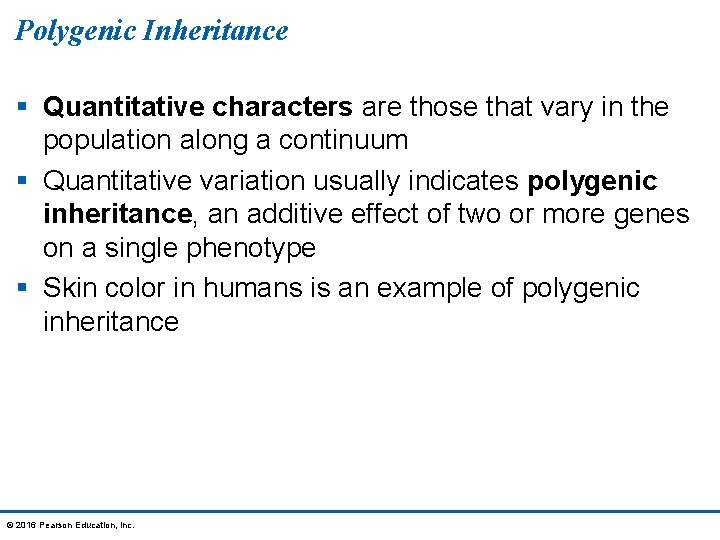 Polygenic Inheritance

▪ Quantitative characters are those that vary in the population along a continuum

▪ Quantitative variation usually indicates polygenic inheritance, an additive effect of two or more genes on a single phenotype

▪ Skin color in humans is an example of polygenic inheritance

© 2016 Pearson Education, Inc.